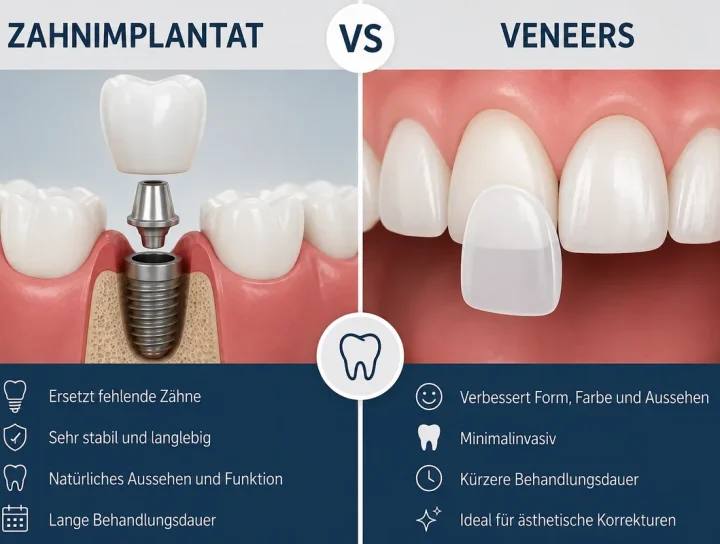 ZAHNIMPLANTAT

VS

VENEERS

Ersetzt fehlende Zähne

Sehr stabil und langlebig

Natürliches Aussehen und Funktion

Lange Behandlungsdauer

Verbessert Form, Farbe und Aussehen

Minimalinvasiv

Kürzere Behandlungsdauer

Ideal für ästhetische Korrekturen